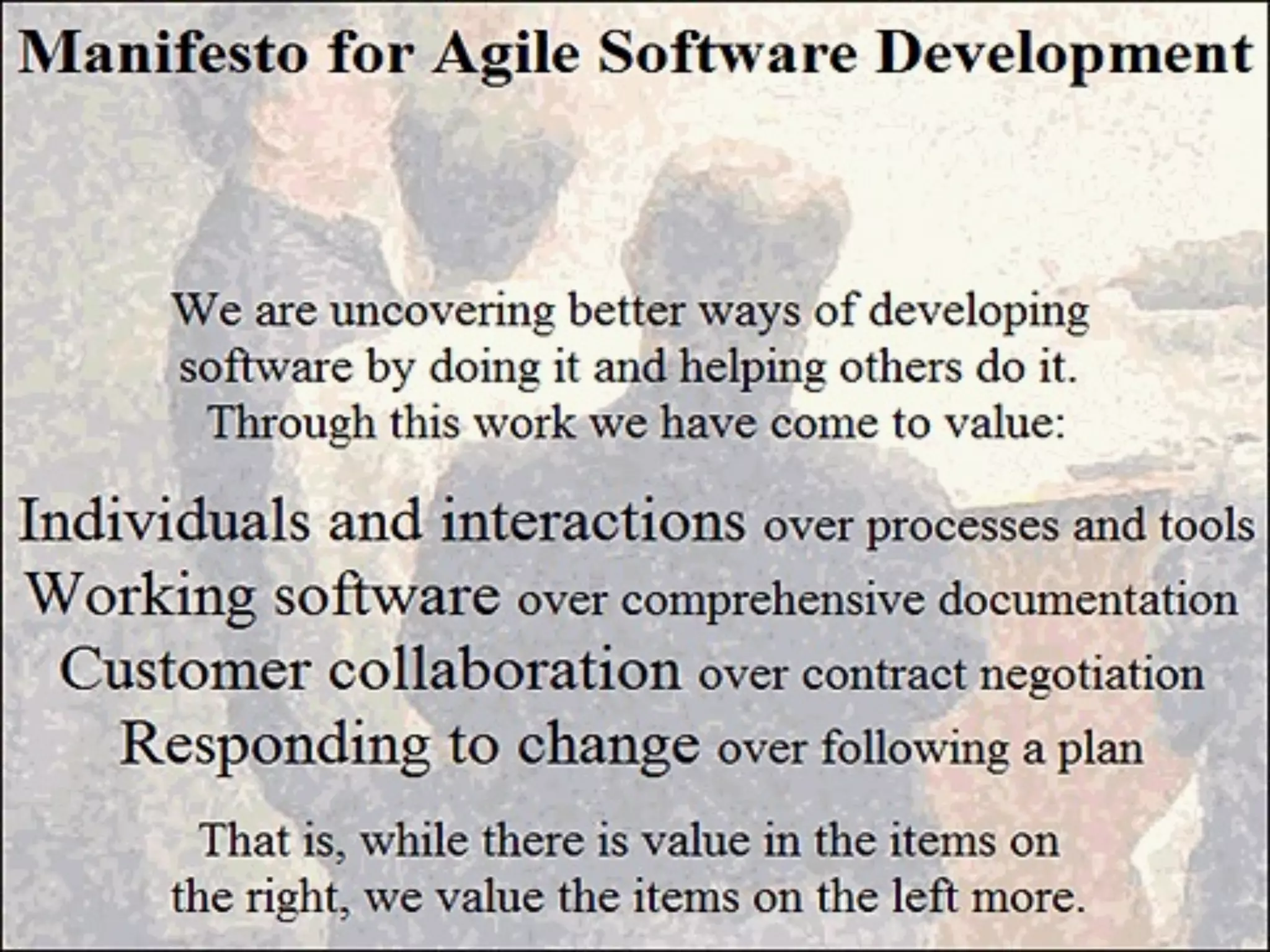 Manifesto for Agile Software Development

We are uncovering better ways of developing software by doing it and helping others do it. Through this work we have come to value:

Individuals and interactions over processes and tools
Working software over comprehensive documentation
Customer collaboration over contract negotiation
Responding to change over following a plan

That is, while there is value in the items on the right, we value the items on the left more.